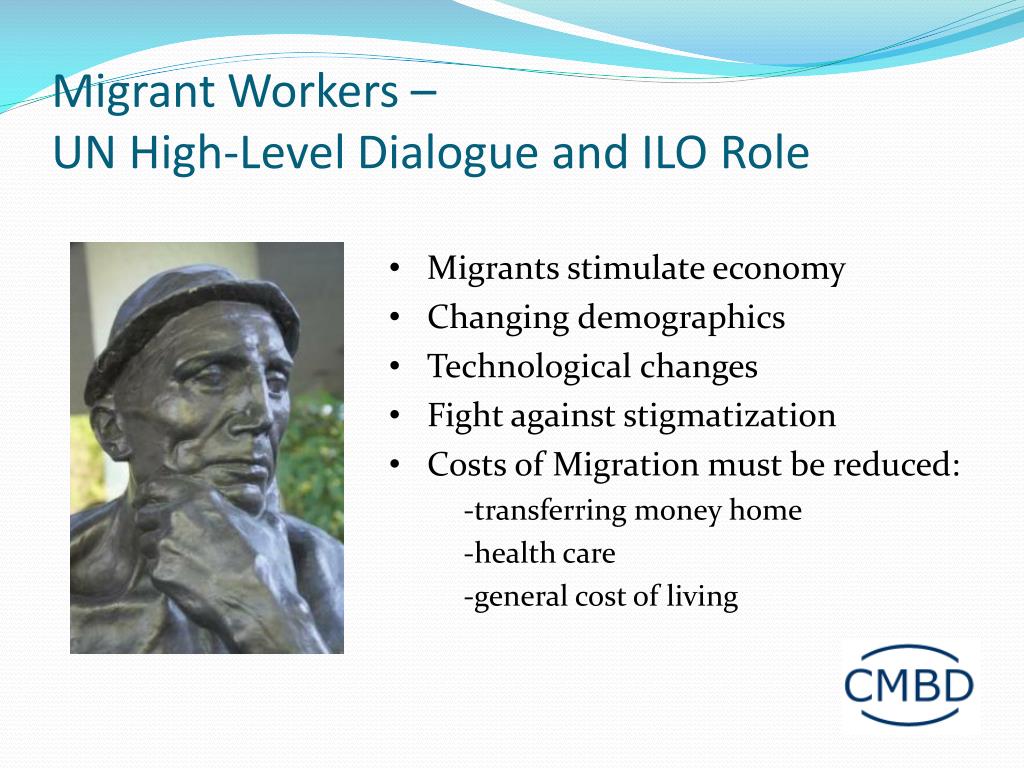 Migrant Workers –
UN High-Level Dialogue and ILO Role

• Migrants stimulate economy
• Changing demographics
• Technological changes
• Fight against stigmatization
• Costs of Migration must be reduced:
-transferring money home
-health care
-general cost of living

CMBD